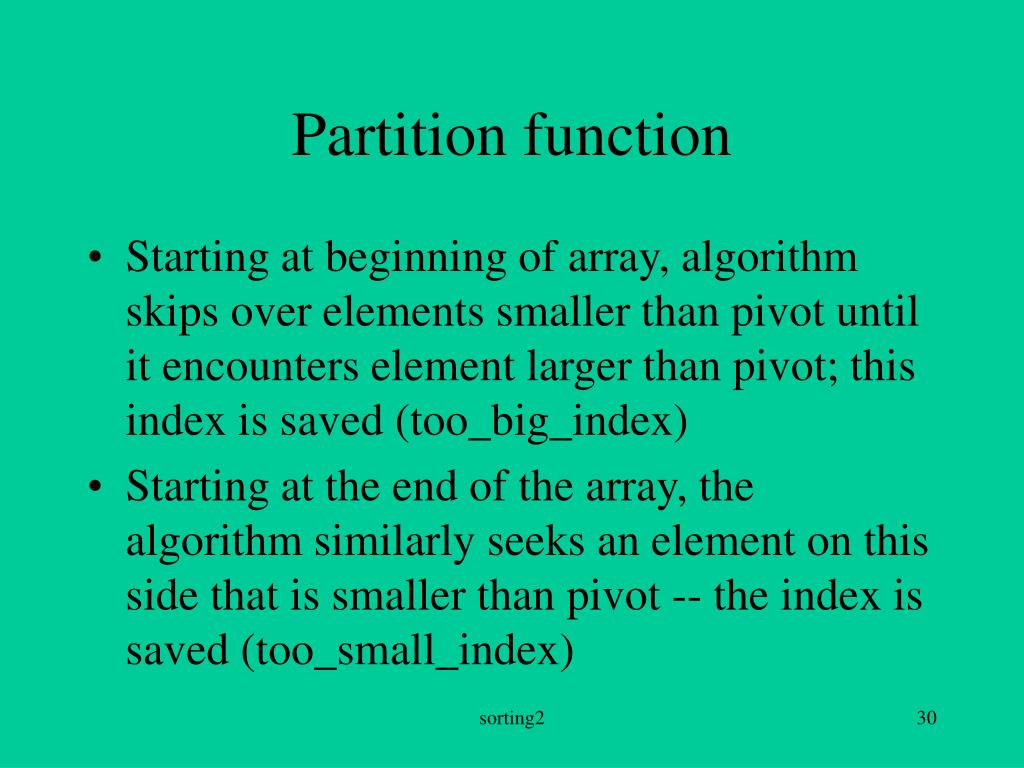 Partition function

• Starting at beginning of array, algorithm skips over elements smaller than pivot until it encounters element larger than pivot; this index is saved (too_big_index)
• Starting at the end of the array, the algorithm similarly seeks an element on this side that is smaller than pivot -- the index is saved (too_small_index)

sorting2

30